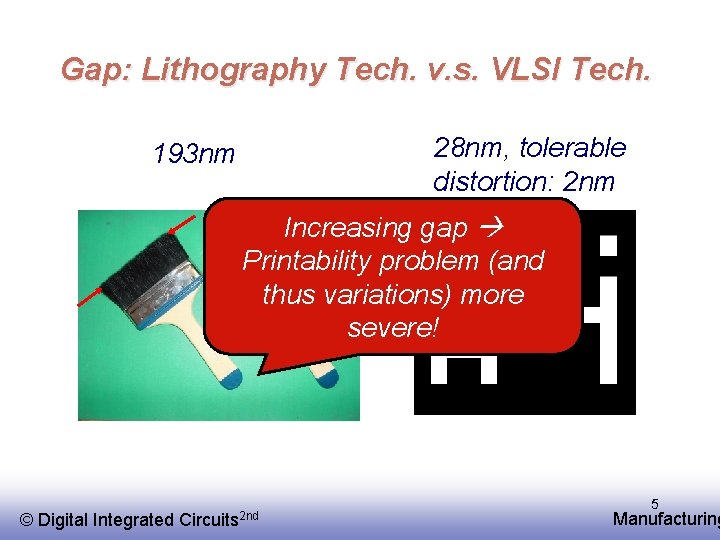 Gap: Lithography Tech. v.s. VLSI Tech.

193nm

28nm, tolerable distortion: 2nm

Increasing gap → Printability problem (and thus variations) more severe!

© Digital Integrated Circuits$^{2nd}$

5

Manufacturing